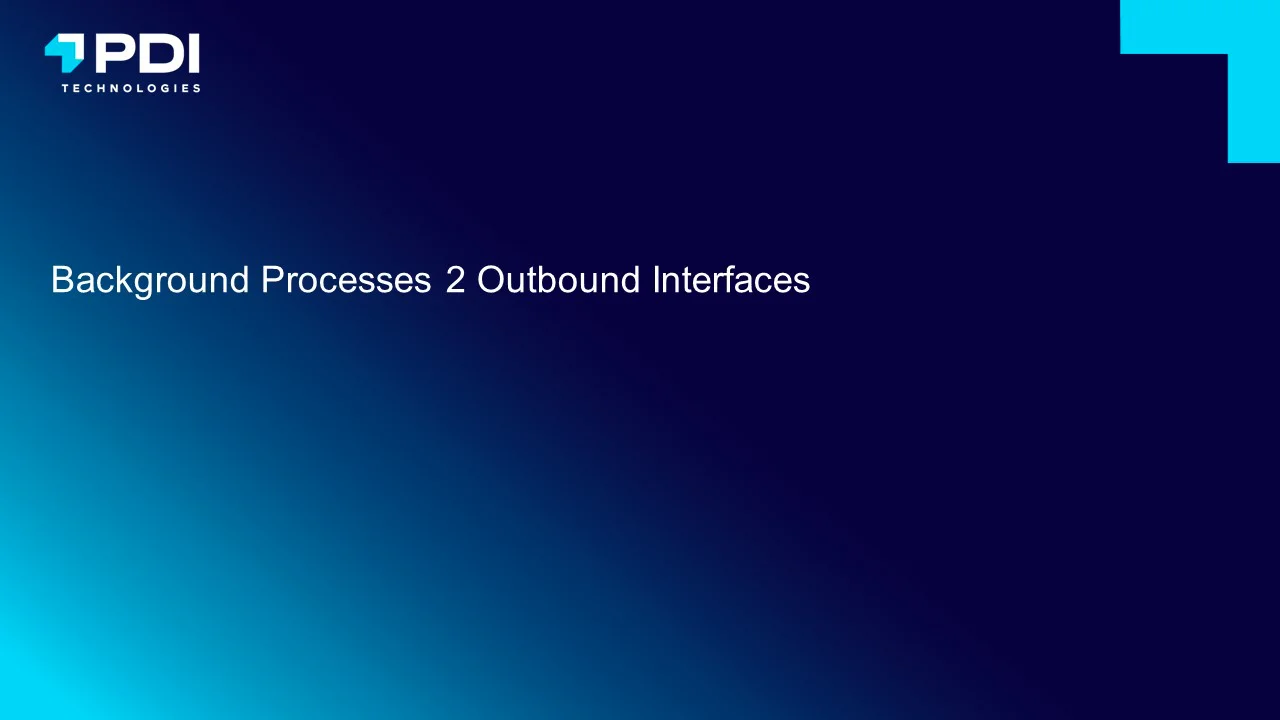 PDI
TECHNOLOGIES

Background Processes 2 Outbound Interfaces